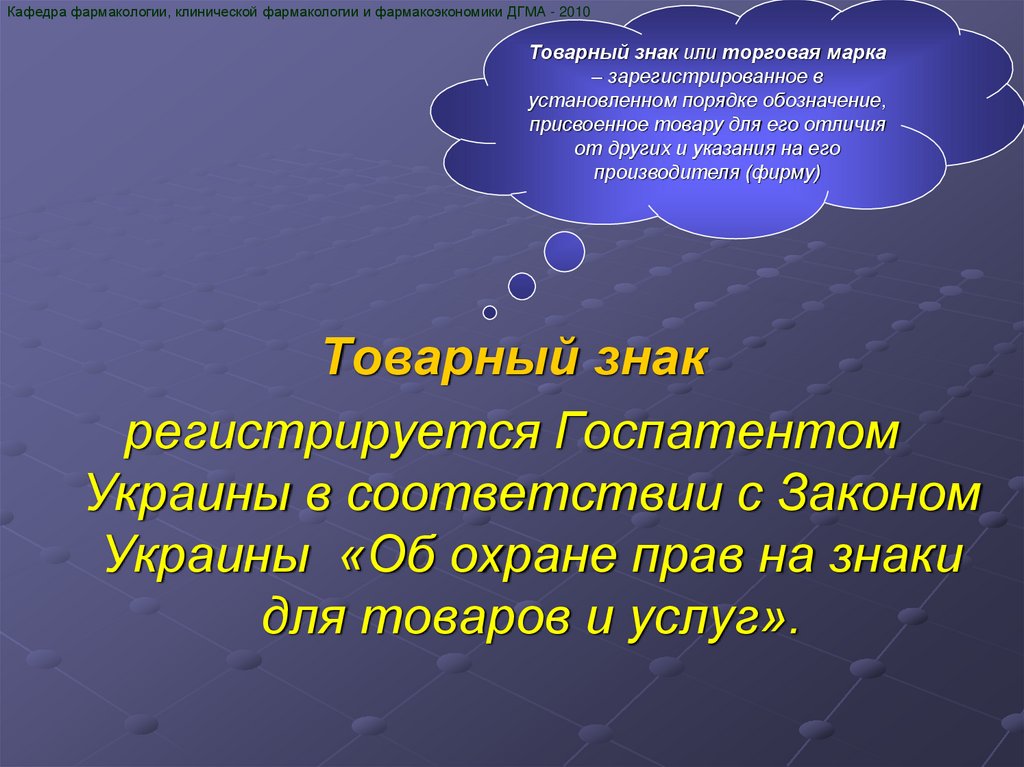 Кафедра фармакологии, клинической фармакологии и фармакоэкономики ДГМА - 2010

Товарный знак или торговая марка – зарегистрированное в установленном порядке обозначение, присвоенное товару для его отличия от других и указания на его производителя (фирму)

Товарный знак

регистрируется Госпатентом Украины в соответствии с Законом Украины «Об охране прав на знаки для товаров и услуг».